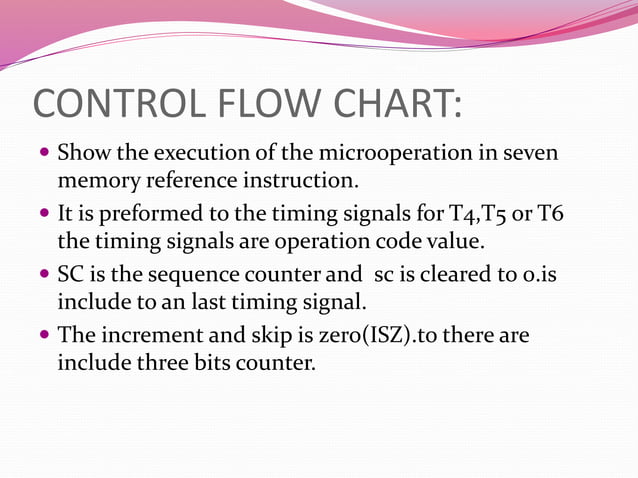 CONTROL FLOW CHART:

- Show the execution of the microoperation in seven memory reference instruction.
- It is preformed to the timing signals for T4,T5 or T6 the timing signals are operation code value.
- SC is the sequence counter and  sc is cleared to 0.is include to an last timing signal.
- The increment and skip is zero(ISZ).to there are include three bits counter.